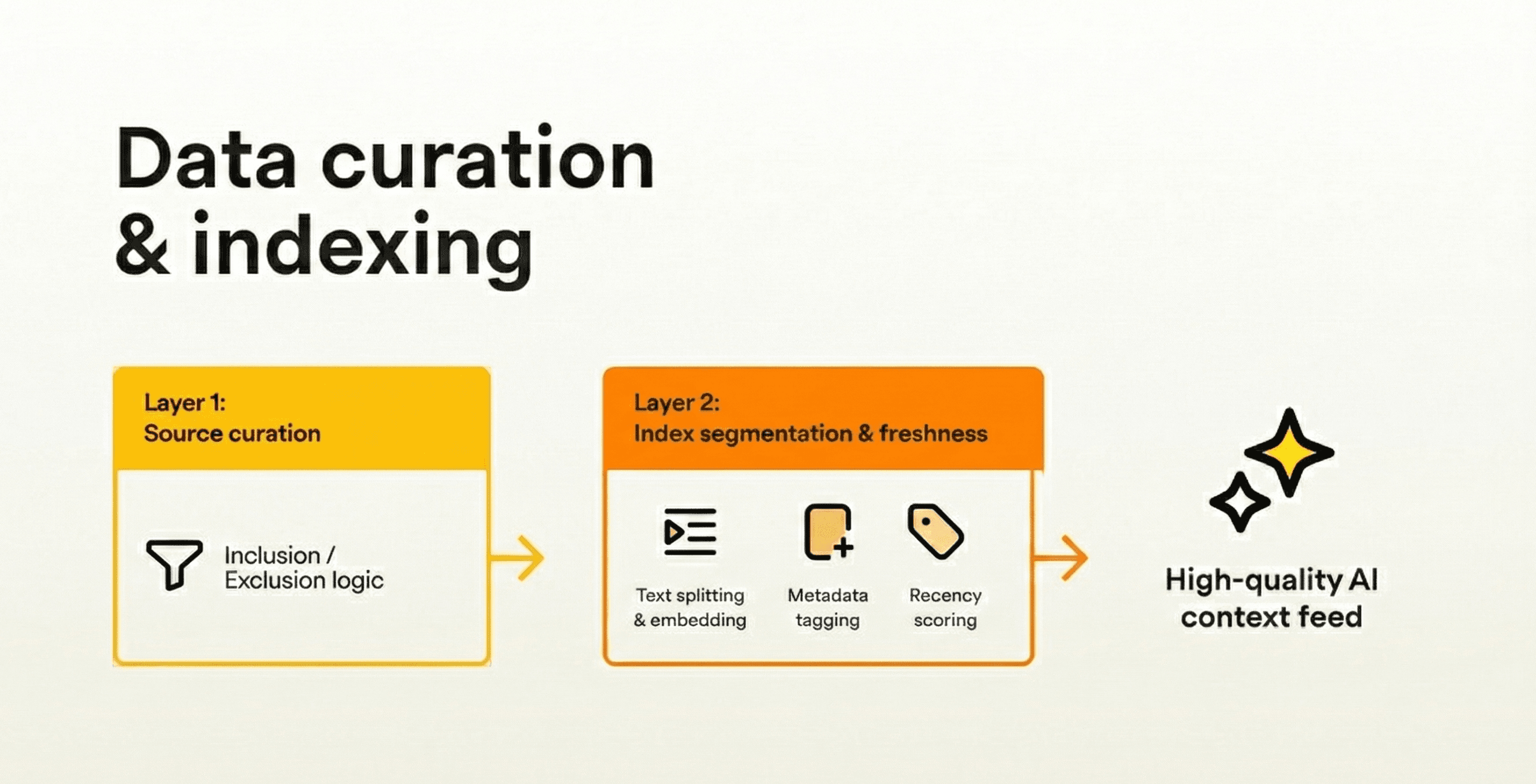 Data curation & indexing

Layer 1:
Source curation

Inclusion / Exclusion logic

Layer 2:
Index segmentation & freshness

Text splitting & embedding

Metadata tagging

Recency scoring

High-quality AI context feed